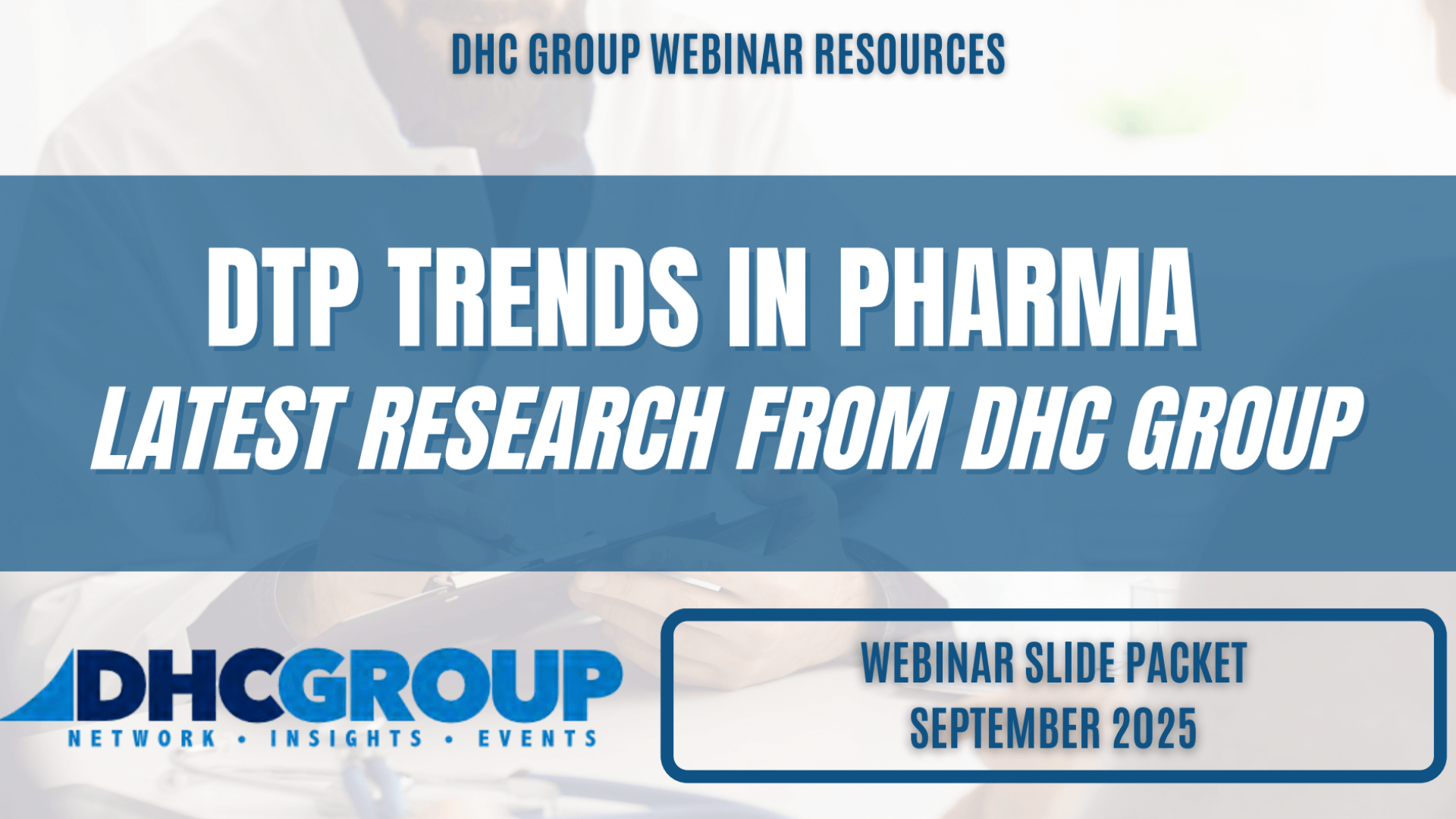 DHC GROUP WEBINAR RESOURCES

DTP TRENDS IN PHARMA
LATEST RESEARCH FROM DHC GROUP

DHCGROUP
NETWORK • INSIGHTS • EVENTS

WEBINAR SLIDE PACKET
SEPTEMBER 2025